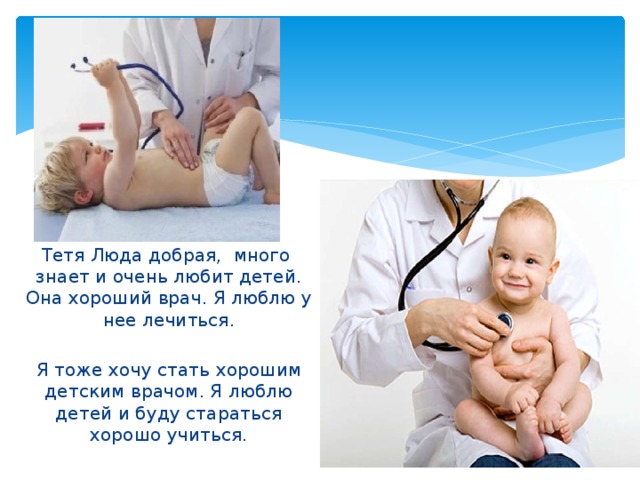 Тетя Люда добрая,  много знает и очень любит детей. Она хороший врач. Я люблю у нее лечиться.

Я тоже хочу стать хорошим детским врачом. Я люблю детей и буду стараться хорошо учиться.